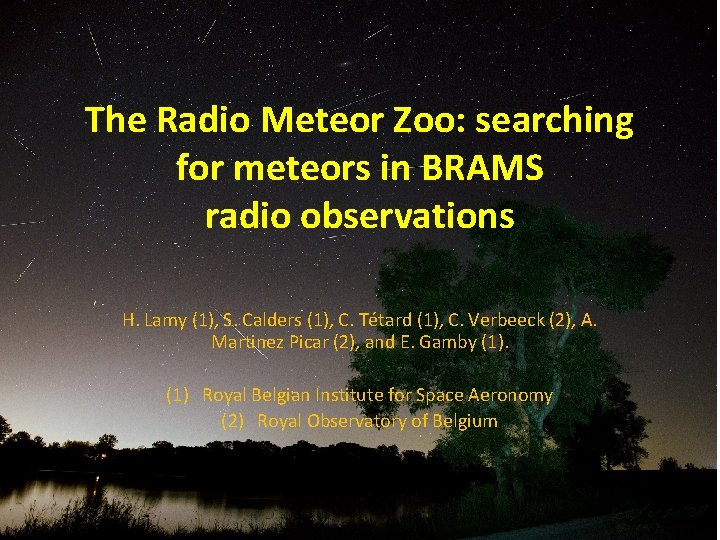 The Radio Meteor Zoo: searching for meteors in BRAMS radio observations

H. Lamy (1), S. Calders (1), C. Tétard (1), C. Verbeeck (2), A. Martinez Picar (2), and E. Gamby (1).

(1) Royal Belgian Institute for Space Aeronomy
(2) Royal Observatory of Belgium